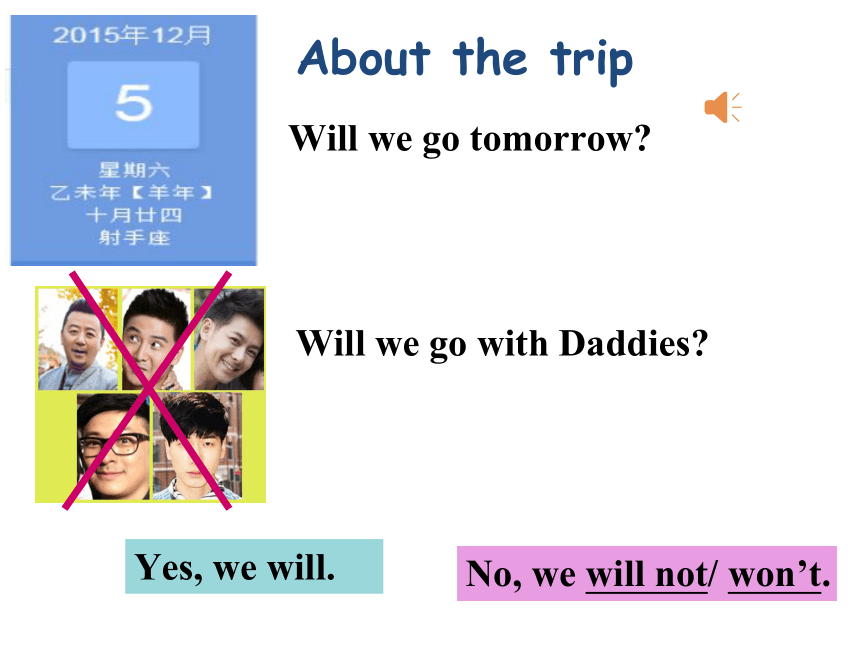 2015年12月
5
星期六
乙未年【羊年】
十月廿四
射手座

About the trip

Will we go tomorrow?

Will we go with Daddies?

Yes, we will.

No, we will not/ won't.